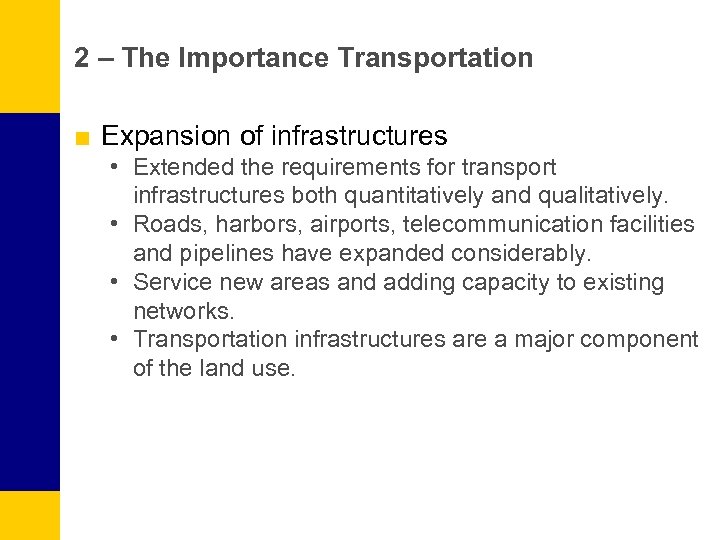 2 – The Importance Transportation

■ Expansion of infrastructures
• Extended the requirements for transport infrastructures both quantitatively and qualitatively.
• Roads, harbors, airports, telecommunication facilities and pipelines have expanded considerably.
• Service new areas and adding capacity to existing networks.
• Transportation infrastructures are a major component of the land use.